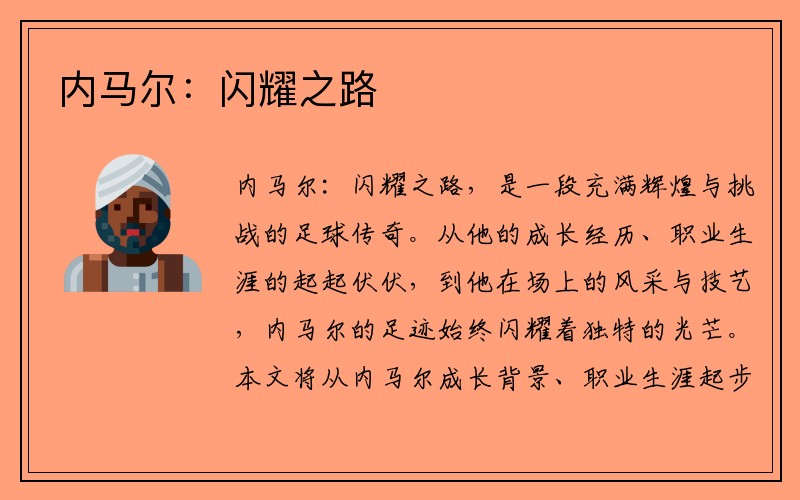 内马尔：闪耀之路

内马尔：闪耀之路，是一段充满辉煌与挑战的足球传奇。从他的成长经历、职业生涯的起起伏伏，到他在场上的风采与技艺，内马尔的足迹始终闪耀着独特的光芒。本文将从内马尔成长背景、职业生涯起步